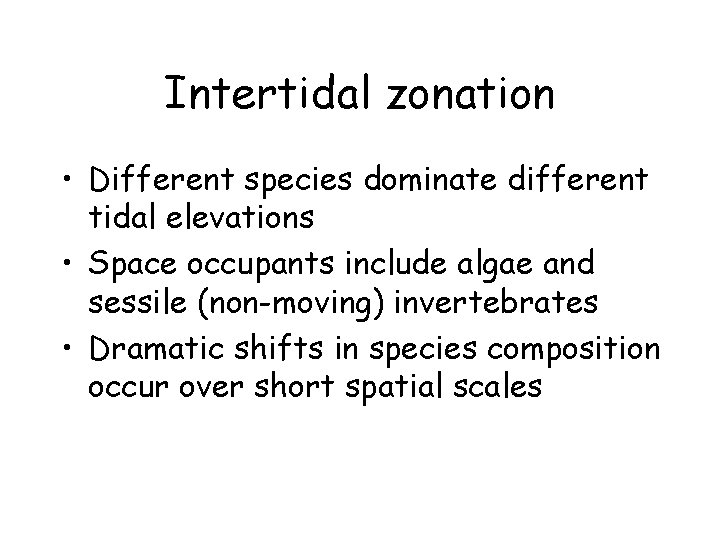 Intertidal zonation

• Different species dominate different tidal elevations
• Space occupants include algae and sessile (non-moving) invertebrates
• Dramatic shifts in species composition occur over short spatial scales